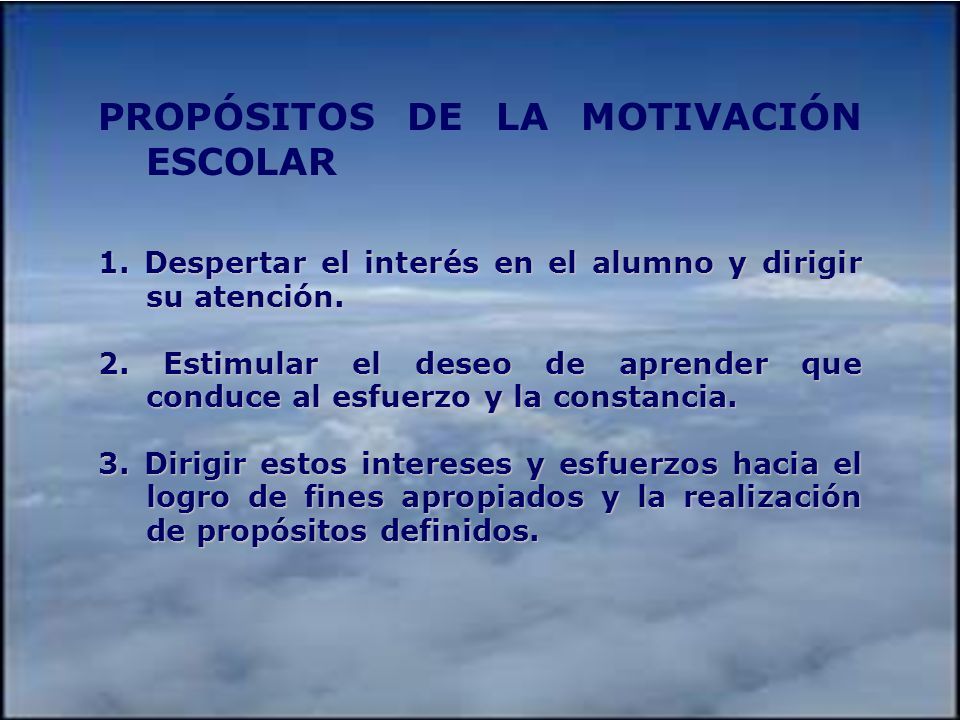 PROPÓSITOS DE LA MOTIVACIÓN ESCOLAR

1. Despertar el interés en el alumno y dirigir su atención.

2. Estimular el deseo de aprender que conduce al esfuerzo y la constancia.

3. Dirigir estos intereses y esfuerzos hacia el logro de fines apropiados y la realización de propósitos definidos.